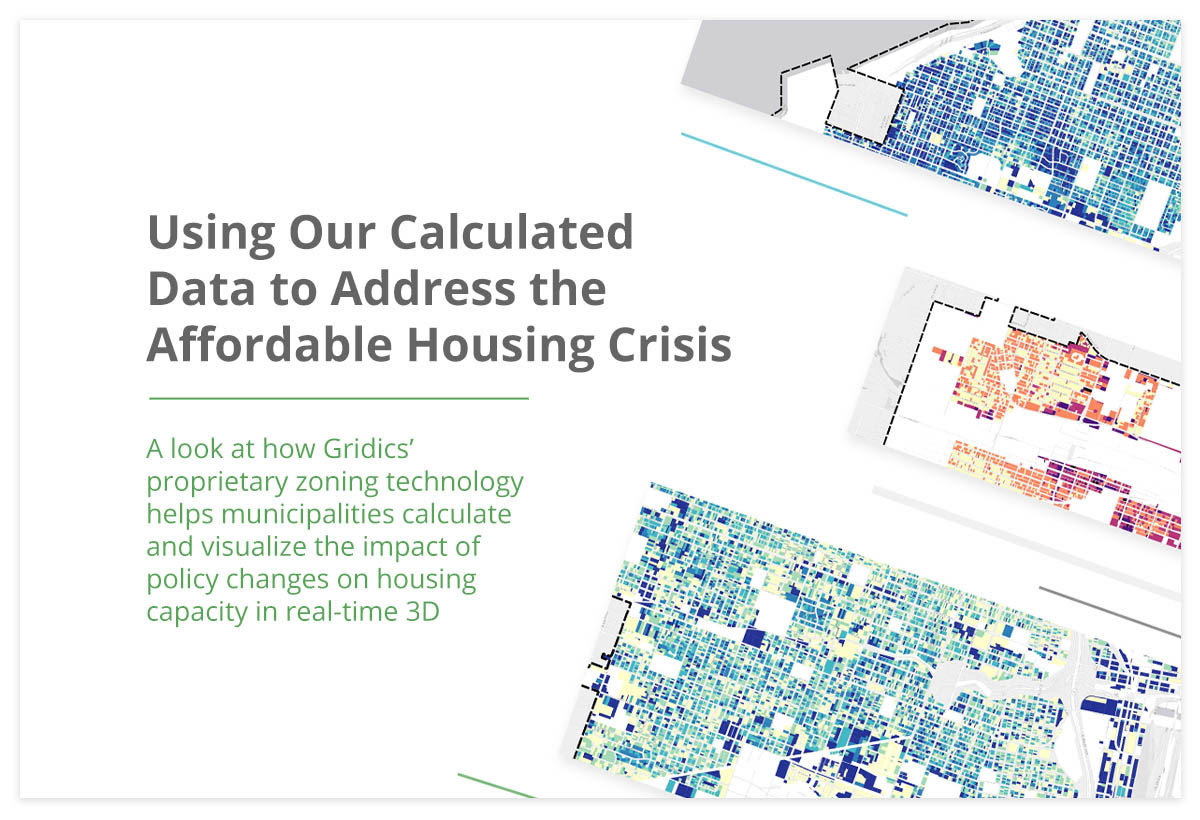 Using Our Calculated Data to Address the Affordable Housing Crisis

A look at how Gridics' proprietary zoning technology helps municipalities calculate and visualize the impact of policy changes on housing capacity in real-time 3D